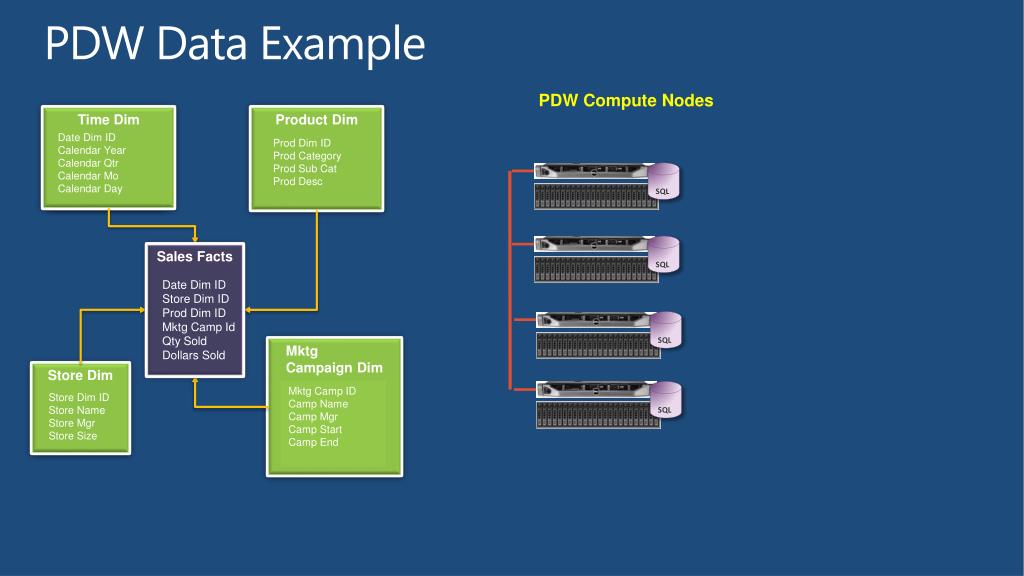 PDW Data Example

Time Dim
Date Dim ID
Calendar Year
Calendar Qtr
Calendar Mo
Calendar Day

Product Dim
Prod Dim ID
Prod Category
Prod Sub Cat
Prod Desc

Sales Facts
Date Dim ID
Store Dim ID
Prod Dim ID
Mktg Camp Id
Qty Sold
Dollars Sold

Store Dim
Store Dim ID
Store Name
Store Mgr
Store Size

Mktg Campaign Dim
Mktg Camp ID
Camp Name
Camp Mgr
Camp Start
Camp End

PDW Compute Nodes

SQL

SQL

SQL

SQL